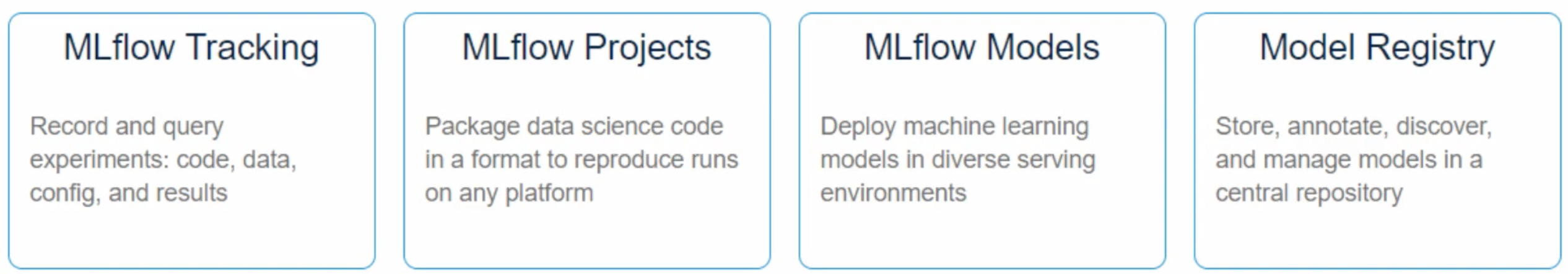 MLflow Tracking

Record and query experiments: code, data, config, and results

MLflow Projects

Package data science code in a format to reproduce runs on any platform

MLflow Models

Deploy machine learning models in diverse serving environments

Model Registry

Store, annotate, discover, and manage models in a central repository